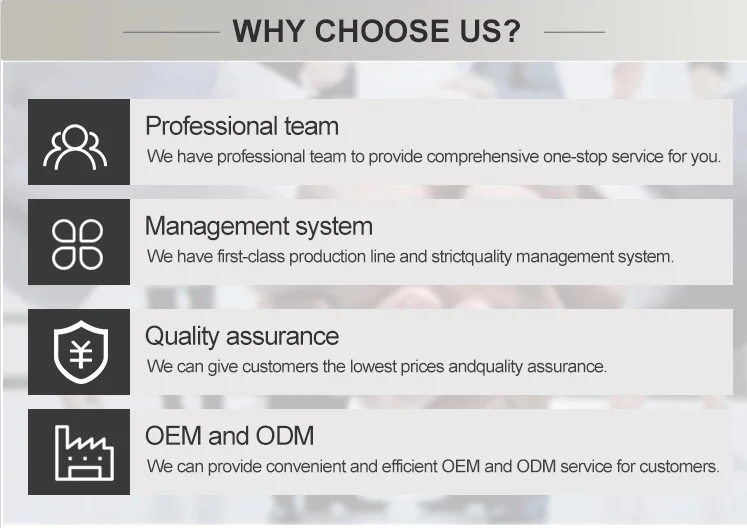 WHY CHOOSE US?

Professional team
We have professional team to provide comprehensive one-stop service for you.

Management system
We have first-class production line and strictquality management system.

Quality assurance
We can give customers the lowest prices andquality assurance.

OEM and ODM
We can provide convenient and efficient OEM and ODM service for customers.